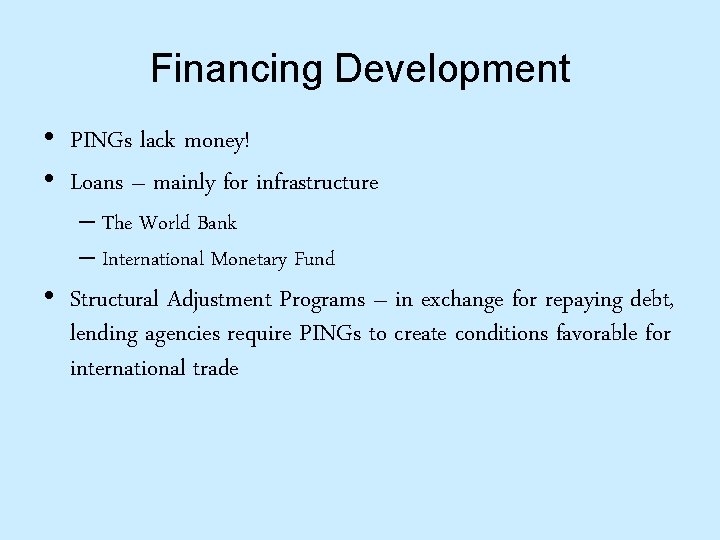 Financing Development

• PINGs lack money!
• Loans – mainly for infrastructure
– The World Bank
– International Monetary Fund
• Structural Adjustment Programs – in exchange for repaying debt, lending agencies require PINGs to create conditions favorable for international trade